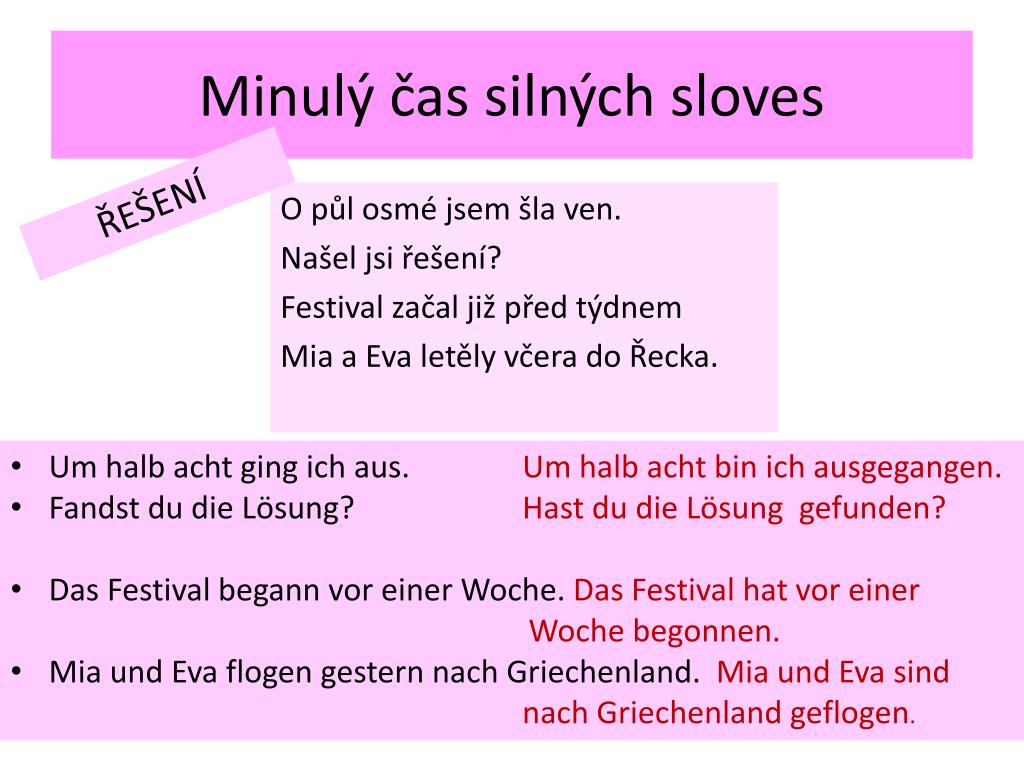 Minulý čas silných sloves

ŘEŠENÍ

O půl osmé jsem šla ven.
Našel jsi řešení?
Festival začal již před týdnem
Mia a Eva letěly včera do Řecka.

• Um halb acht ging ich aus. Um halb acht bin ich ausgegangen.
• Fandst du die Lösung? Hast du die Lösung gefunden?

• Das Festival begann vor einer Woche. Das Festival hat vor einer Woche begonnen.
• Mia und Eva flogen gestern nach Griechenland. Mia und Eva sind nach Griechenland geflogen.